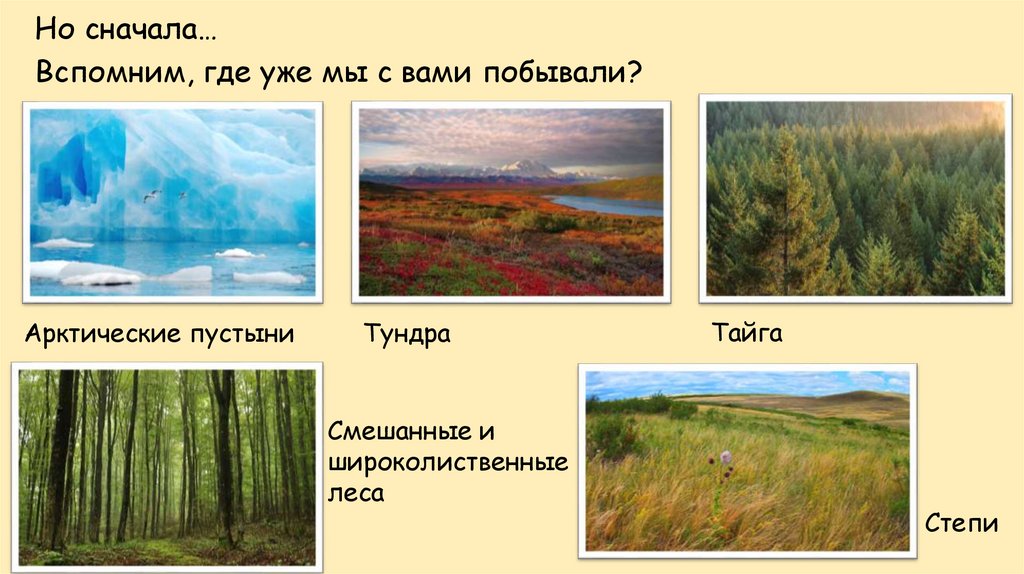 Но сначала…

Вспомним, где уже мы с вами побывали?

Арктические пустыни

Тундра

Тайга

Смешанные и широколиственные леса

Степи